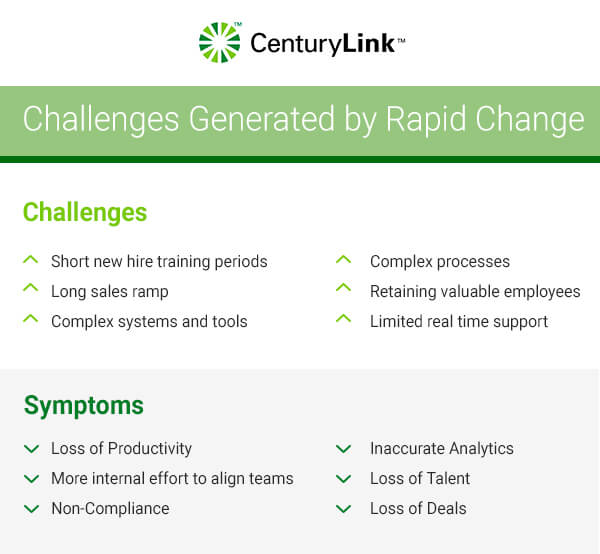 CenturyLink™

Challenges Generated by Rapid Change

Challenges

Short new hire training periods
Long sales ramp
Complex systems and tools

Complex processes
Retaining valuable employees
Limited real time support

Symptoms

Loss of Productivity
More internal effort to align teams
Non-Compliance

Inaccurate Analytics
Loss of Talent
Loss of Deals